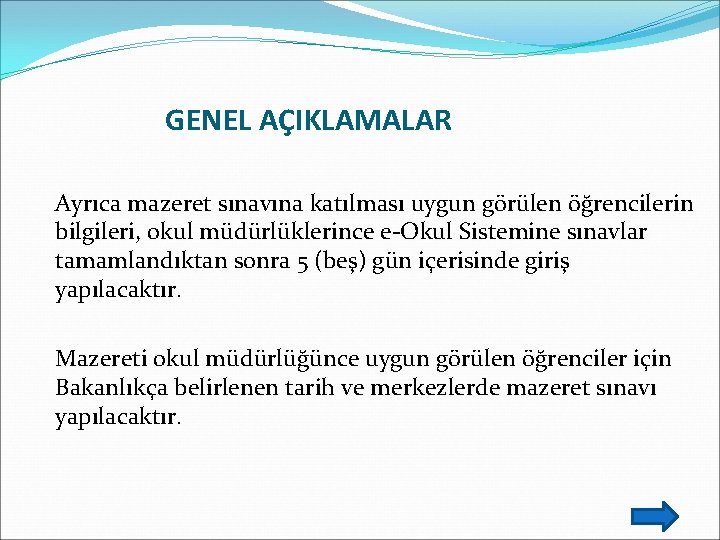 GENEL AÇIKLAMALAR

Ayrıca mazeret sınavına katılması uygun görülen öğrencilerin bilgileri, okul müdürlüklerince e-Okul Sistemine sınavlar tamamlandıktan sonra 5 (beş) gün içerisinde giriş yapılacaktır.

Mazereti okul müdürlüğünce uygun görülen öğrenciler için Bakanlıkça belirlenen tarih ve merkezlerde mazeret sınavı yapılacaktır.